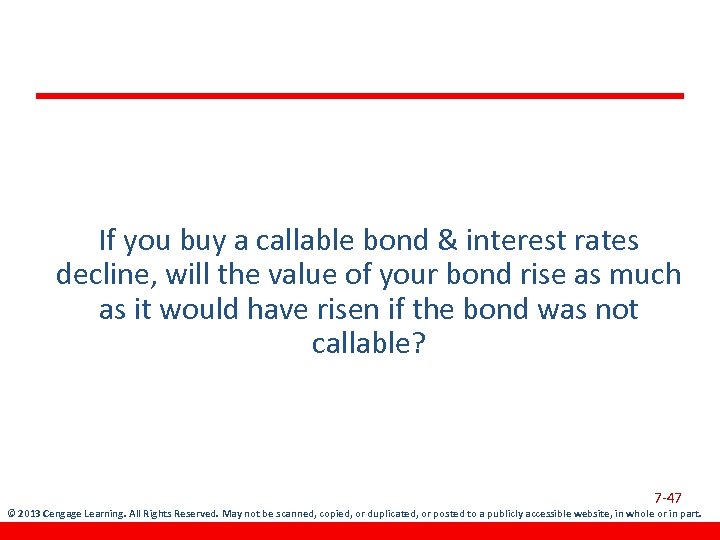 If you buy a callable bond & interest rates decline, will the value of your bond rise as much as it would have risen if the bond was not callable?

7-47

© 2013 Cengage Learning. All Rights Reserved. May not be scanned, copied, or duplicated, or posted to a publicly accessible website, in whole or in part.